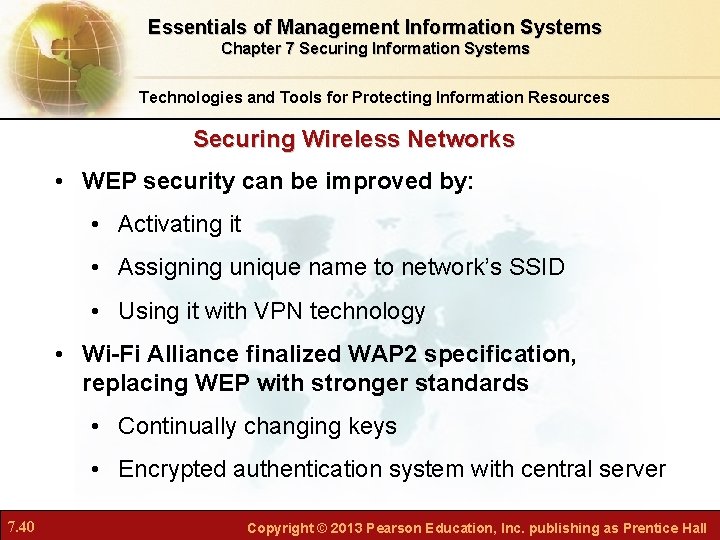 Essentials of Management Information Systems
Chapter 7 Securing Information Systems

Technologies and Tools for Protecting Information Resources

Securing Wireless Networks

• WEP security can be improved by:
  • Activating it
  • Assigning unique name to network's SSID
  • Using it with VPN technology
• Wi-Fi Alliance finalized WAP2 specification, replacing WEP with stronger standards
  • Continually changing keys
  • Encrypted authentication system with central server

7.40

Copyright © 2013 Pearson Education, Inc. publishing as Prentice Hall